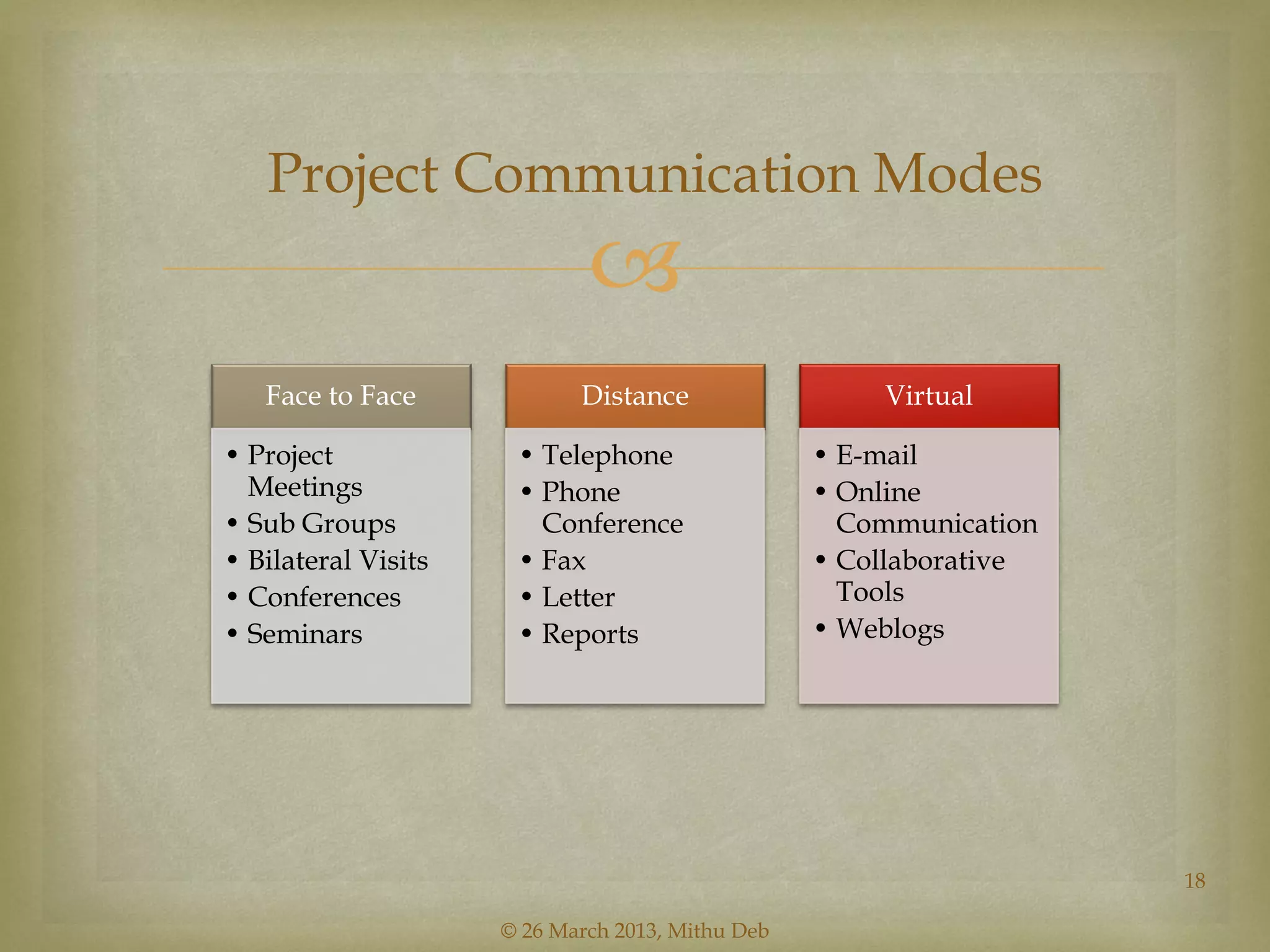 Project Communication Modes

Face to Face
• Project Meetings
• Sub Groups
• Bilateral Visits
• Conferences
• Seminars

Distance
• Telephone
• Phone Conference
• Fax
• Letter
• Reports

Virtual
• E-mail
• Online Communication
• Collaborative Tools
• Weblogs

18

© 26 March 2013, Mithu Deb